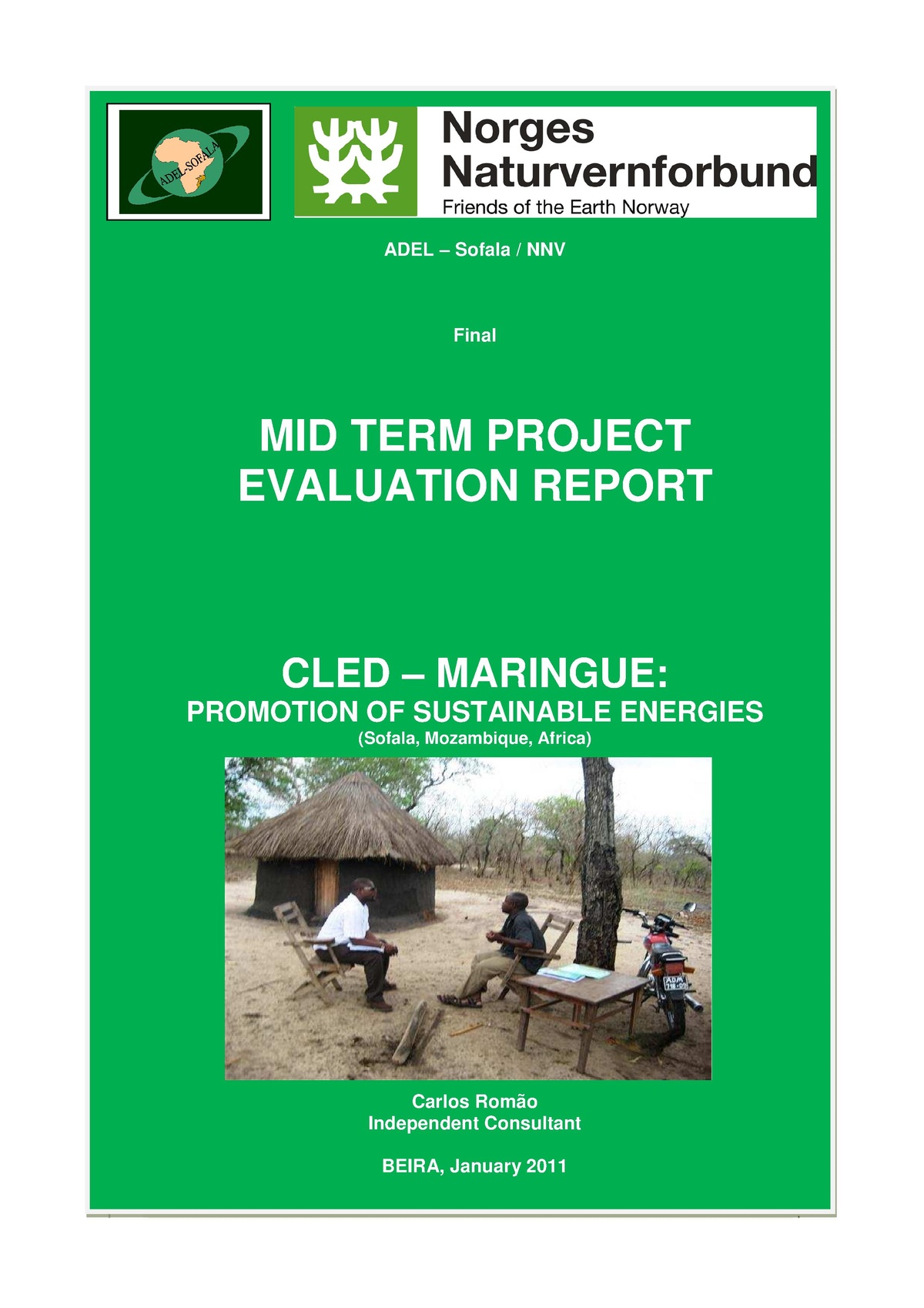 ADEL-SOFALA

Norges Naturvernforbund
Friends of the Earth Norway

ADEL – Sofala / NNV

Final

MID TERM PROJECT EVALUATION REPORT

CLED – MARINGUE:
PROMOTION OF SUSTAINABLE ENERGIES
(Sofala, Mozambique, Africa)

Carlos Romão
Independent Consultant

BEIRA, January 2011